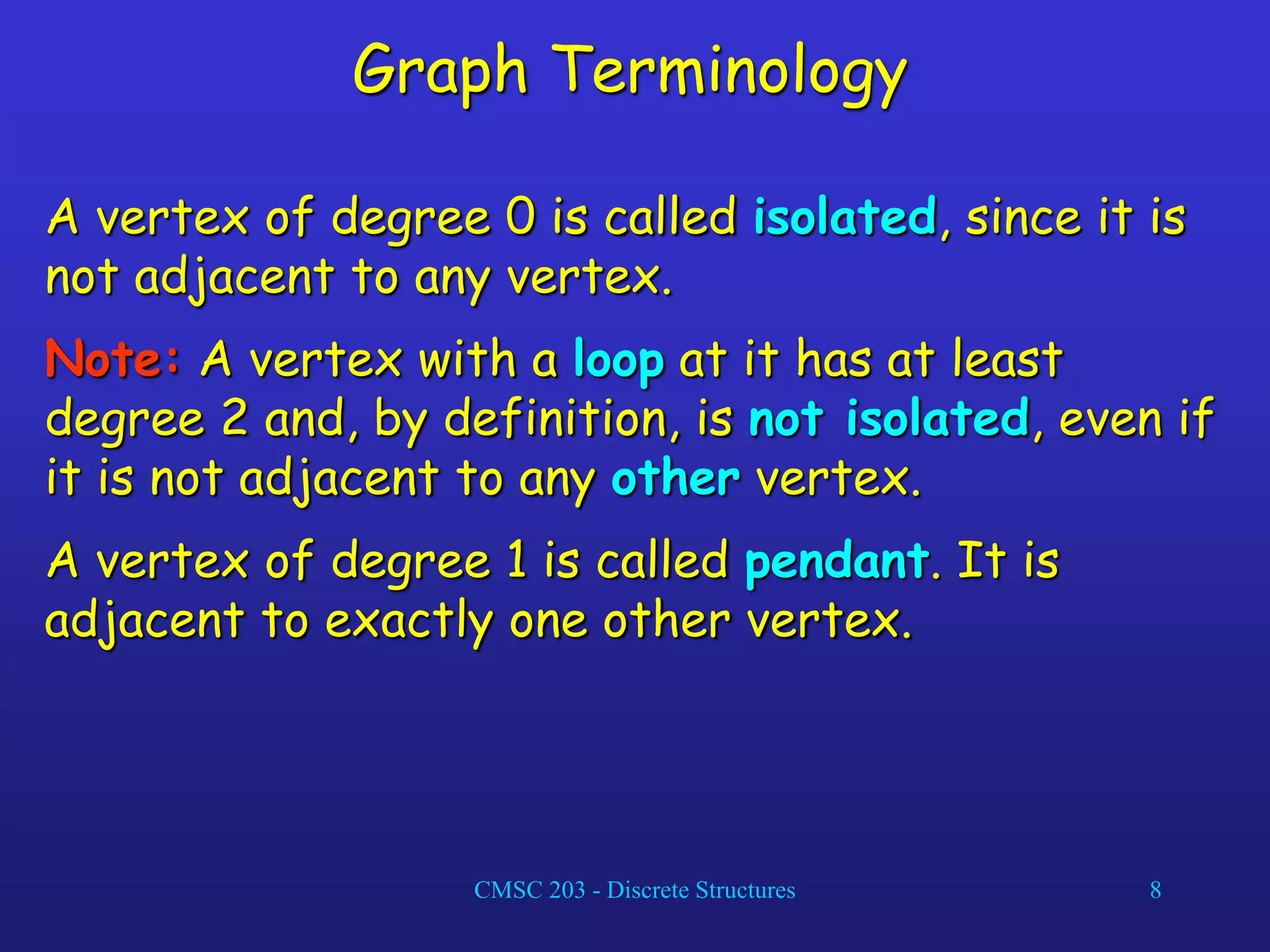 Graph Terminology

A vertex of degree 0 is called isolated, since it is not adjacent to any vertex.

Note: A vertex with a loop at it has at least degree 2 and, by definition, is not isolated, even if it is not adjacent to any other vertex.

A vertex of degree 1 is called pendant. It is adjacent to exactly one other vertex.

CMSC 203 - Discrete Structures

8